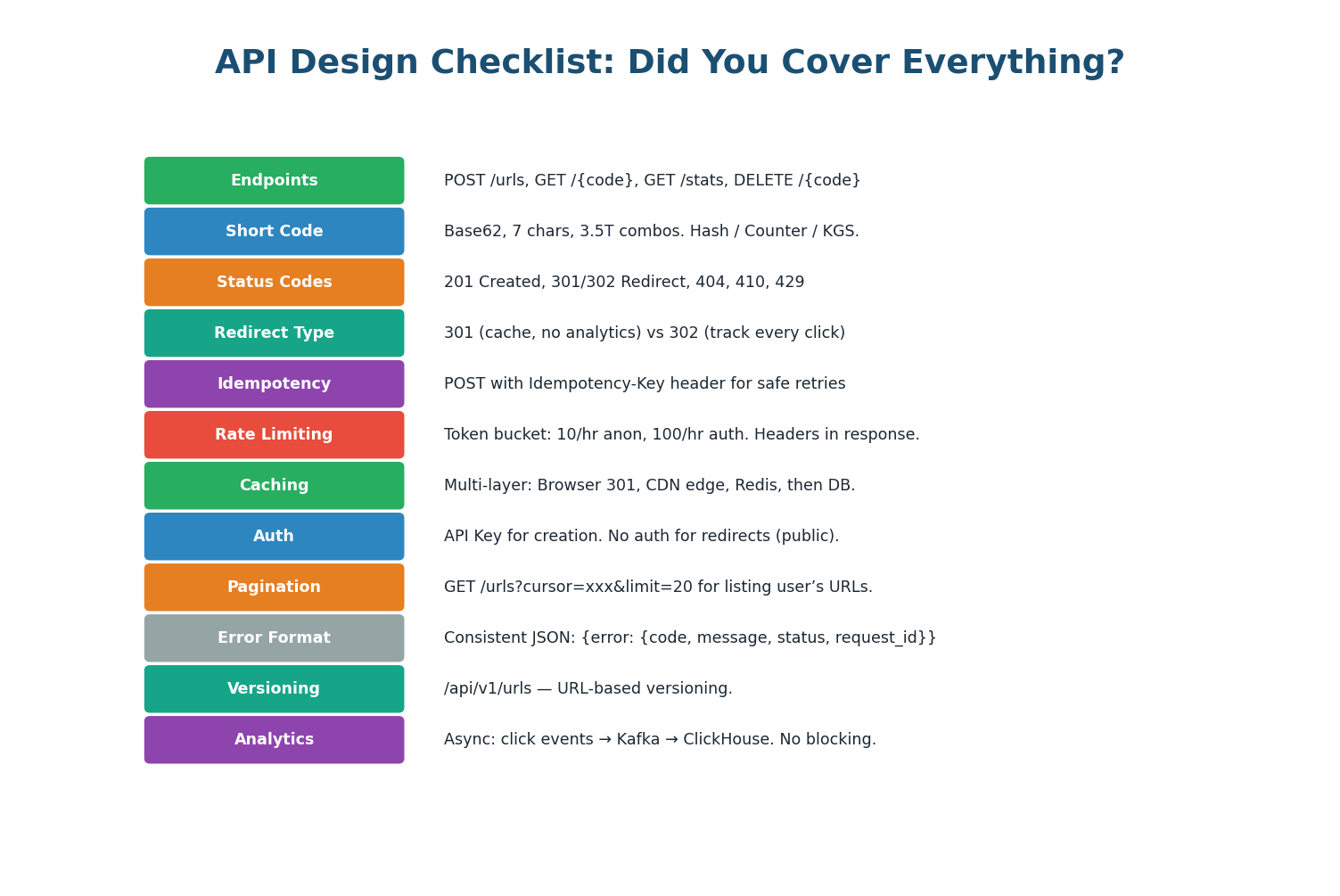 API Design Checklist: Did You Cover Everything?

Endpoints
POST /urls, GET /{code}, GET /stats, DELETE /{code}

Short Code
Base62, 7 chars, 3.5T combos. Hash / Counter / KGS.

Status Codes
201 Created, 301/302 Redirect, 404, 410, 429

Redirect Type
301 (cache, no analytics) vs 302 (track every click)

Idempotency
POST with Idempotency-Key header for safe retries

Rate Limiting
Token bucket: 10/hr anon, 100/hr auth. Headers in response.

Caching
Multi-layer: Browser 301, CDN edge, Redis, then DB.

Auth
API Key for creation. No auth for redirects (public).

Pagination
GET /urls?cursor=xxx&limit=20 for listing user’s URLs.

Error Format
Consistent JSON: {error: {code, message, status, request_id}}

Versioning
/api/v1/urls — URL-based versioning.

Analytics
Async: click events → Kafka → ClickHouse. No blocking.